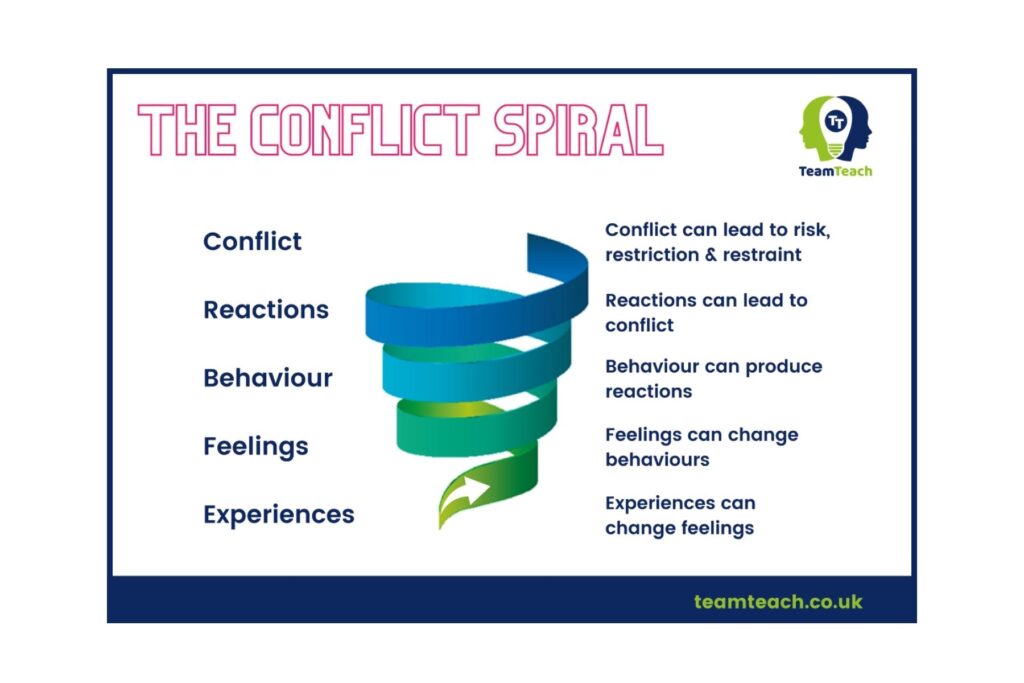 THE CONFLICT SPIRAL

TT
TeamTeach

Conflict

Reactions

Behaviour

Feelings

Experiences

Conflict can lead to risk, restriction & restraint

Reactions can lead to conflict

Behaviour can produce reactions

Feelings can change behaviours

Experiences can change feelings

teamteach.co.uk